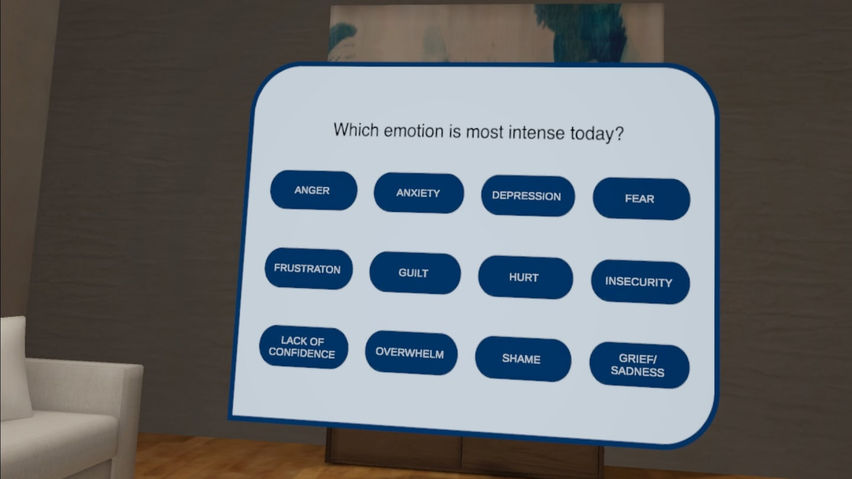 Which emotion is most intense today?

ANGER
ANXIETY
DEPRESSION
FEAR
FRUSTRATON
GUILT
HURT
INSECURITY
LACK OF CONFIDENCE
OVERWHELM
SHAME
GRIEF/ SADNESS